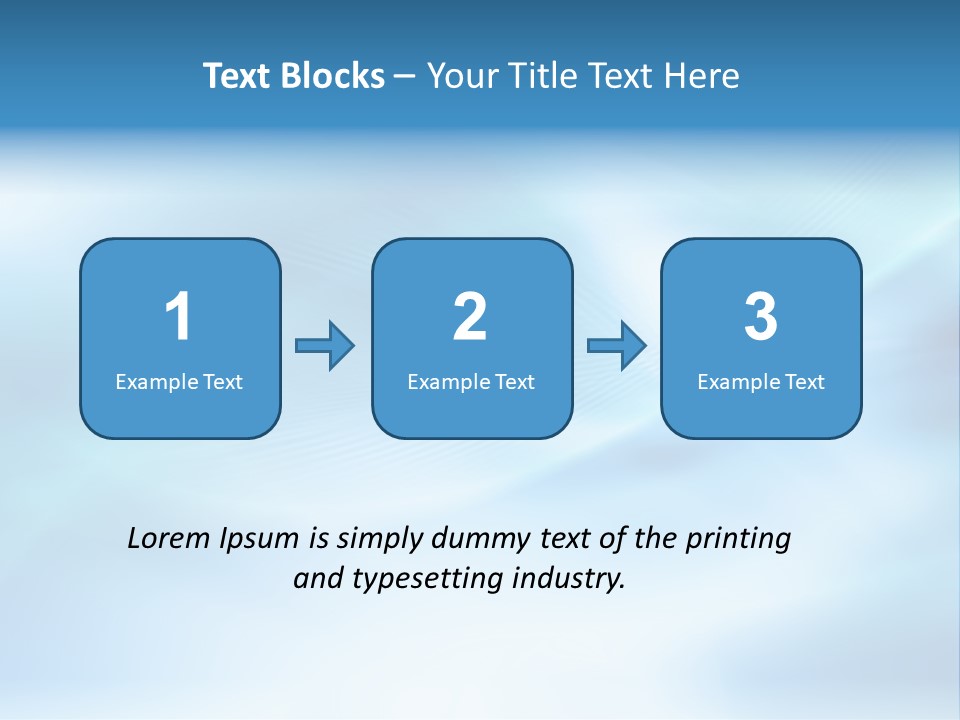 Text Blocks – Your Title Text Here

1
Example Text

2
Example Text

3
Example Text

Lorem Ipsum is simply dummy text of the printing and typesetting industry.